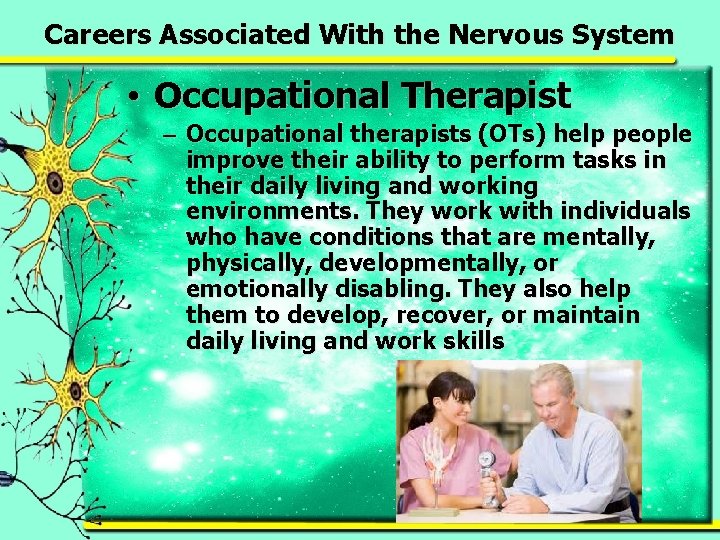 Careers Associated With the Nervous System

• Occupational Therapist

– Occupational therapists (OTs) help people improve their ability to perform tasks in their daily living and working environments. They work with individuals who have conditions that are mentally, physically, developmentally, or emotionally disabling. They also help them to develop, recover, or maintain daily living and work skills